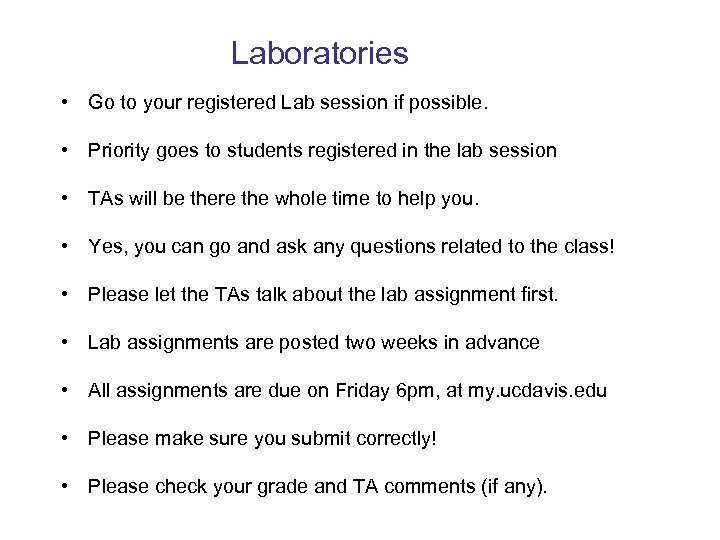 Laboratories

• Go to your registered Lab session if possible.

• Priority goes to students registered in the lab session

• TAs will be there the whole time to help you.

• Yes, you can go and ask any questions related to the class!

• Please let the TAs talk about the lab assignment first.

• Lab assignments are posted two weeks in advance

• All assignments are due on Friday 6pm, at my.ucdavis.edu

• Please make sure you submit correctly!

• Please check your grade and TA comments (if any).